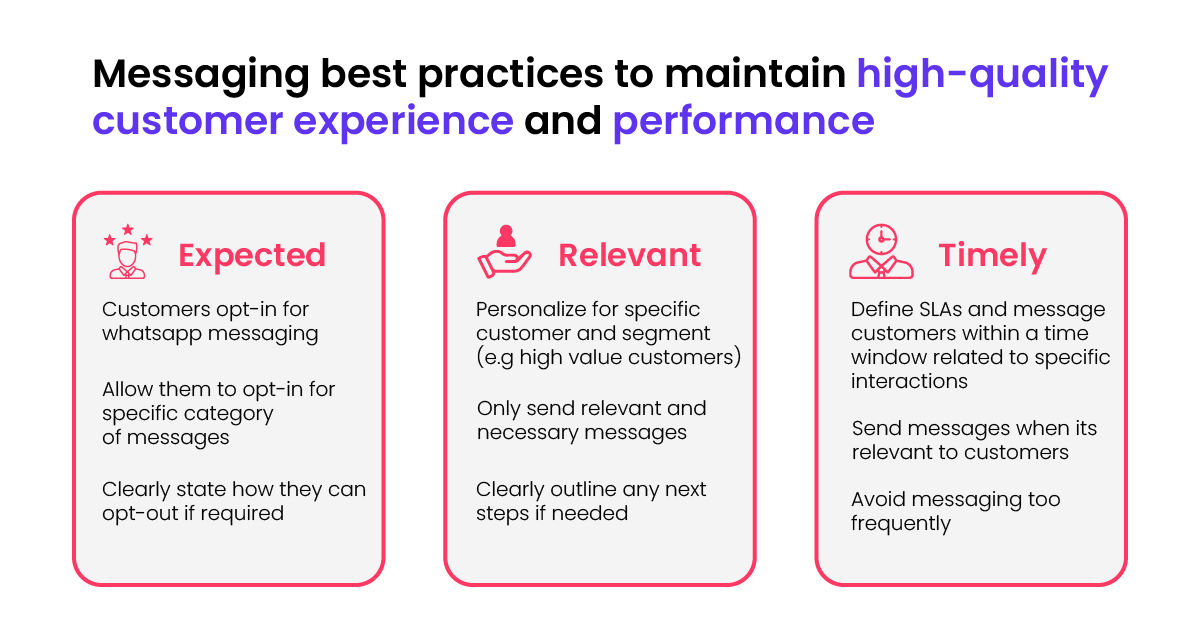 Messaging best practices to maintain high-quality customer experience and performance

Expected

Customers opt-in for whatsapp messaging

Allow them to opt-in for specific category of messages

Clearly state how they can opt-out if required

Relevant

Personalize for specific customer and segment (e.g high value customers)

Only send relevant and necessary messages

Clearly outline any next steps if needed

Timely

Define SLAs and message customers within a time window related to specific interactions

Send messages when its relevant to customers

Avoid messaging too frequently